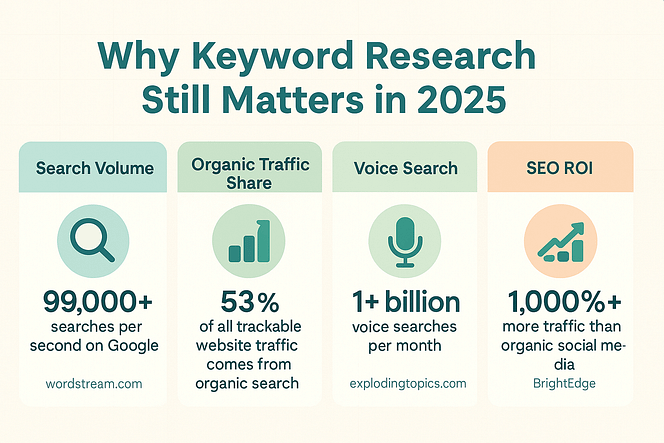 Why Keyword Research Still Matters in 2025

Search Volume

99,000+
searches per second on Google

wordstream.com

Organic Traffic Share

53%
of all trackable website traffic comes from organic search

Voice Search

1+ billion
voice searches per month

explodingtopics.com

SEO ROI

1,000%+
more traffic than organic social media

BrightEdge